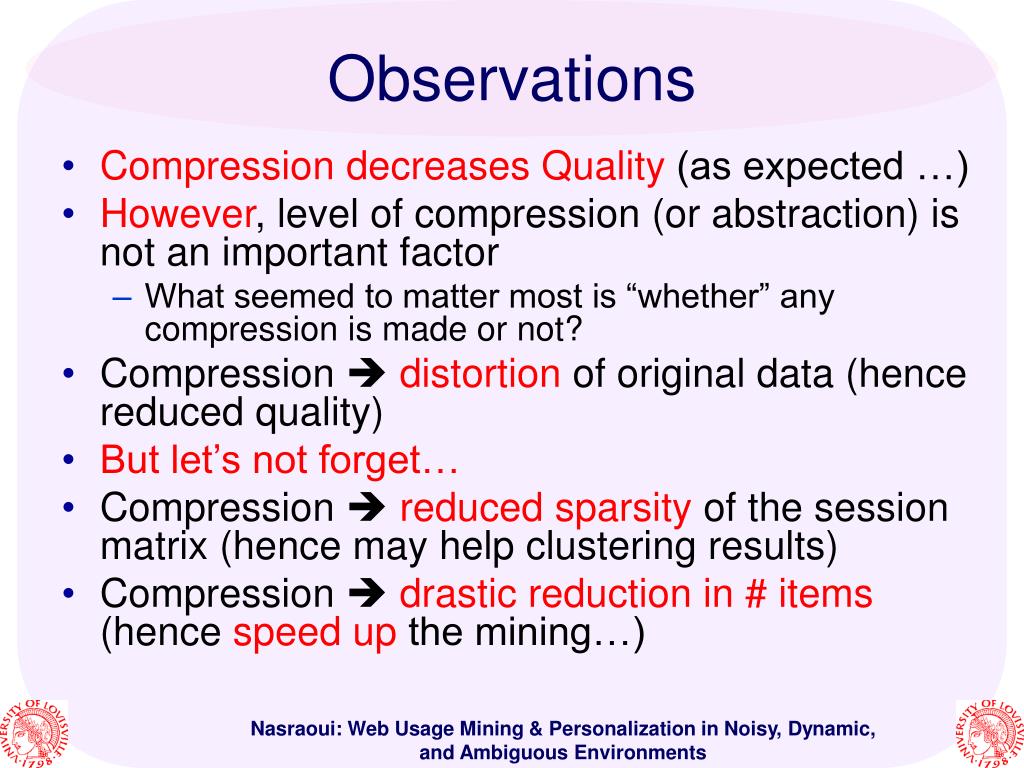 Observations

• Compression decreases Quality (as expected …)
• However, level of compression (or abstraction) is not an important factor
– What seemed to matter most is “whether” any compression is made or not?
• Compression ➔ distortion of original data (hence reduced quality)
• But let’s not forget…
• Compression ➔ reduced sparsity of the session matrix (hence may help clustering results)
• Compression ➔ drastic reduction in # items (hence speed up the mining…)

UNIVERSITY OF LOUISVILLE 1798

Nasraoui: Web Usage Mining & Personalization in Noisy, Dynamic, and Ambiguous Environments

UNIVERSITY OF LOUISVILLE 1798